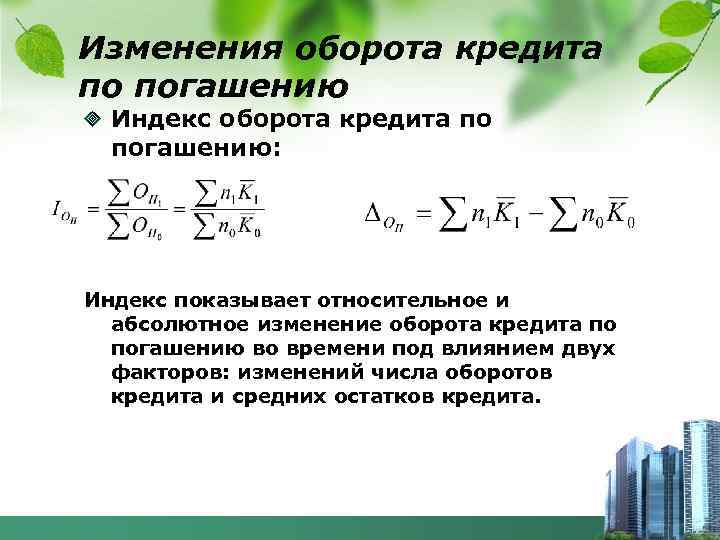 Изменения оборота кредита по погашению

Индекс оборота кредита по погашению:

$I_{O_П} = \frac{\sum O_{П_1}}{\sum O_{П_0}} = \frac{\sum n_1 \overline{K}_1}{\sum n_0 \overline{K}_0}$

$\Delta_{O_П} = \sum n_1 \overline{K}_1 - \sum n_0 \overline{K}_0$

Индекс показывает относительное и абсолютное изменение оборота кредита по погашению во времени под влиянием двух факторов: изменений числа оборотов кредита и средних остатков кредита.